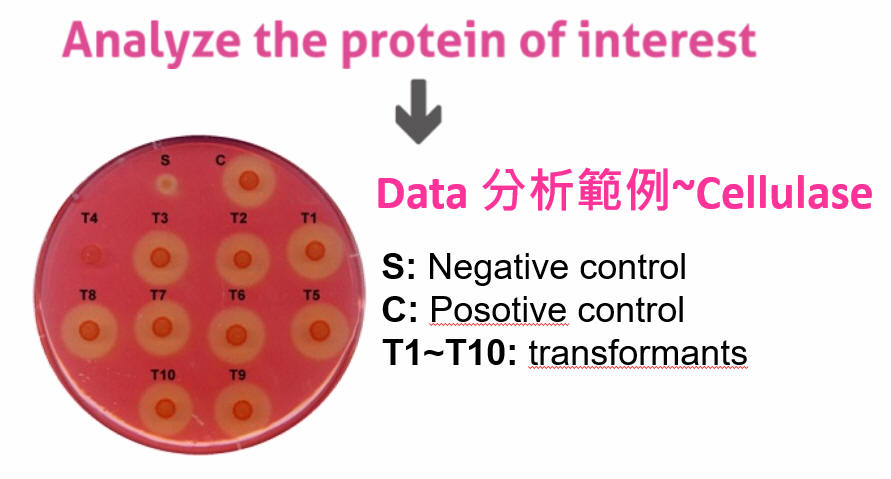 Analyze the protein of interest

S C
T4 T3 T2 T1
T8 T7 T6 T5
T10 T9

Data 分析範例~Cellulase

S: Negative control
C: Posotive control
T1~T10: transformants